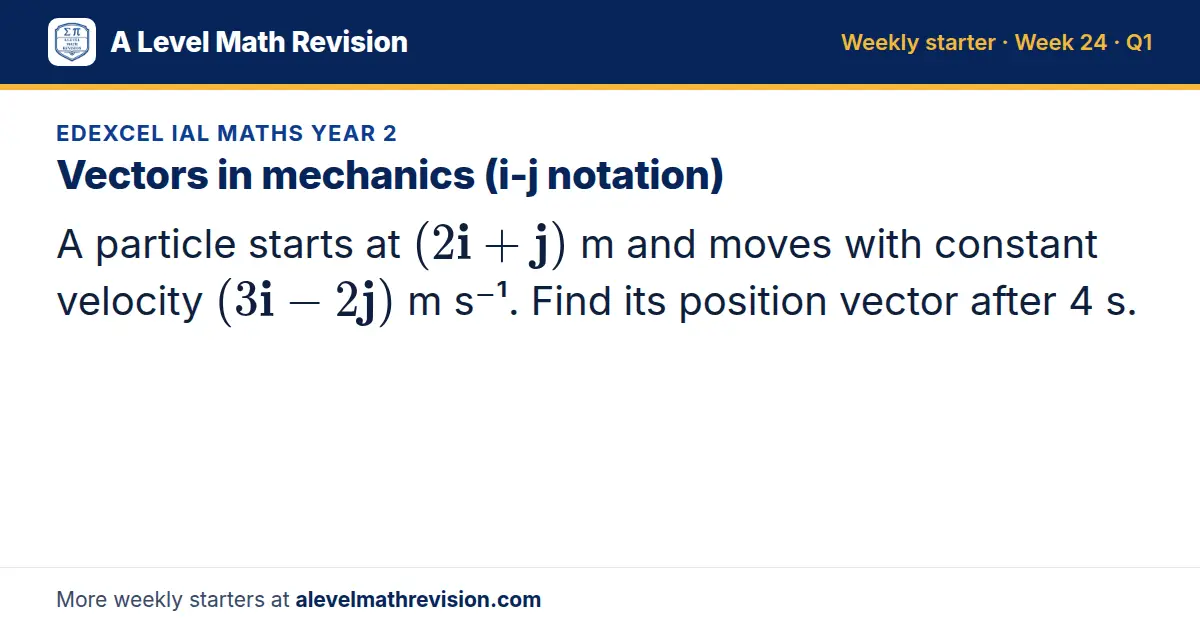 A Level Math Revision

Weekly starter · Week 24 · Q1

EDEXCEL IAL MATHS YEAR 2

Vectors in mechanics (i-j notation)

A particle starts at $(2\mathbf{i} + \mathbf{j})$ m and moves with constant velocity $(3\mathbf{i} - 2\mathbf{j})$ m s⁻¹. Find its position vector after 4 s.

More weekly starters at alevelmathrevision.com